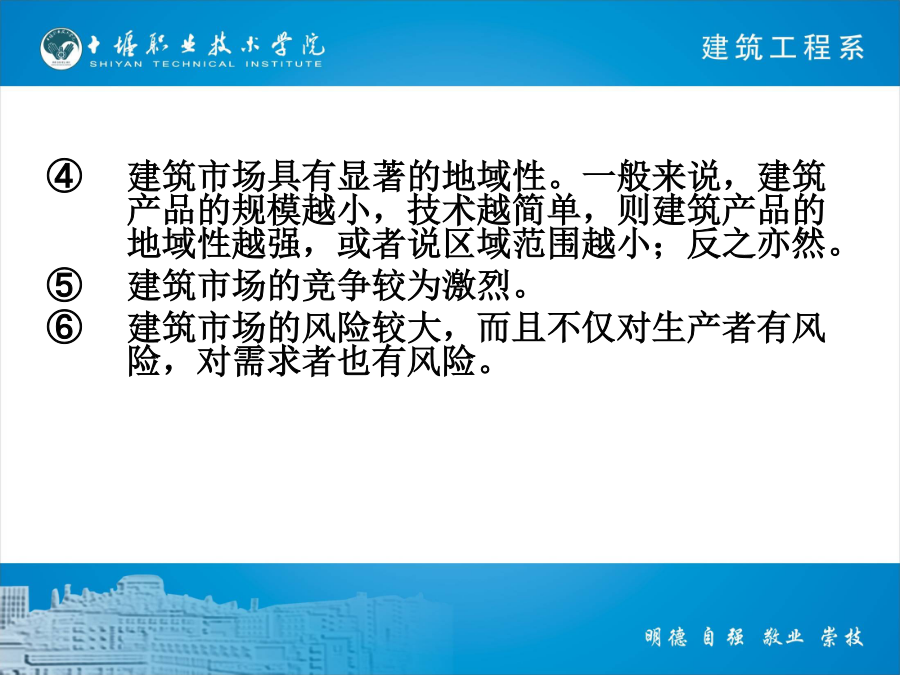 十堰职业技术学院
SHIYAN TECHNICAL INSTITUTE

建筑工程系

④ 建筑市场具有显著的地域性。一般来说，建筑产品的规模越小，技术越简单，则建筑产品的地域性越强，或者说区域范围越小；反之亦然。

⑤ 建筑市场的竞争较为激烈。

⑥ 建筑市场的风险较大，而且不仅对生产者有风险，对需求者也有风险。

明德 自强 敬业 崇技